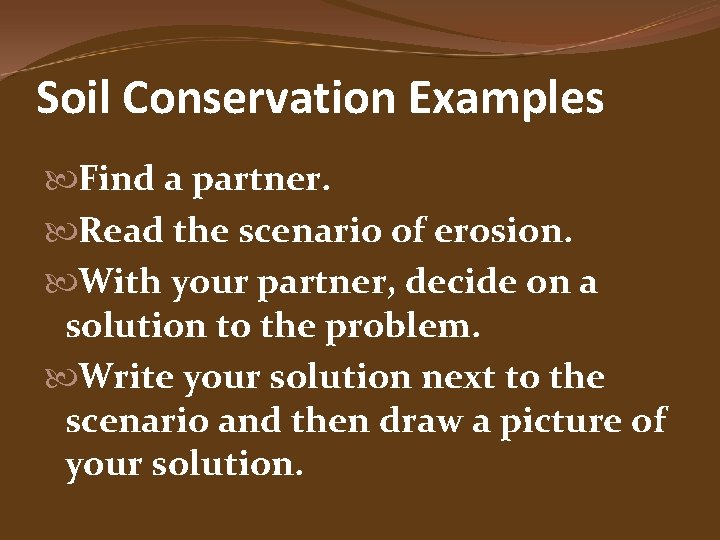 Soil Conservation Examples

Find a partner.

Read the scenario of erosion.

With your partner, decide on a solution to the problem.

Write your solution next to the scenario and then draw a picture of your solution.